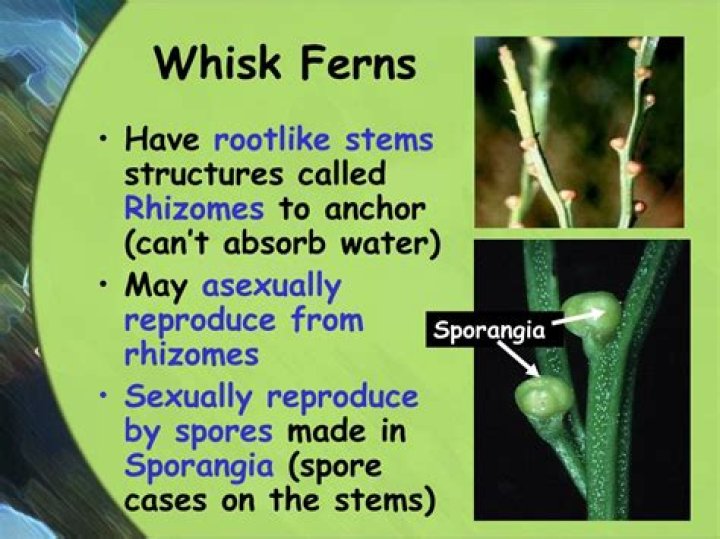 Whisk Ferns

• Have rootlike stems structures called Rhizomes to anchor (can't absorb water)

• May asexually reproduce from rhizomes

• Sexually reproduce by spores made in Sporangia (spore cases on the stems)

Sporangia